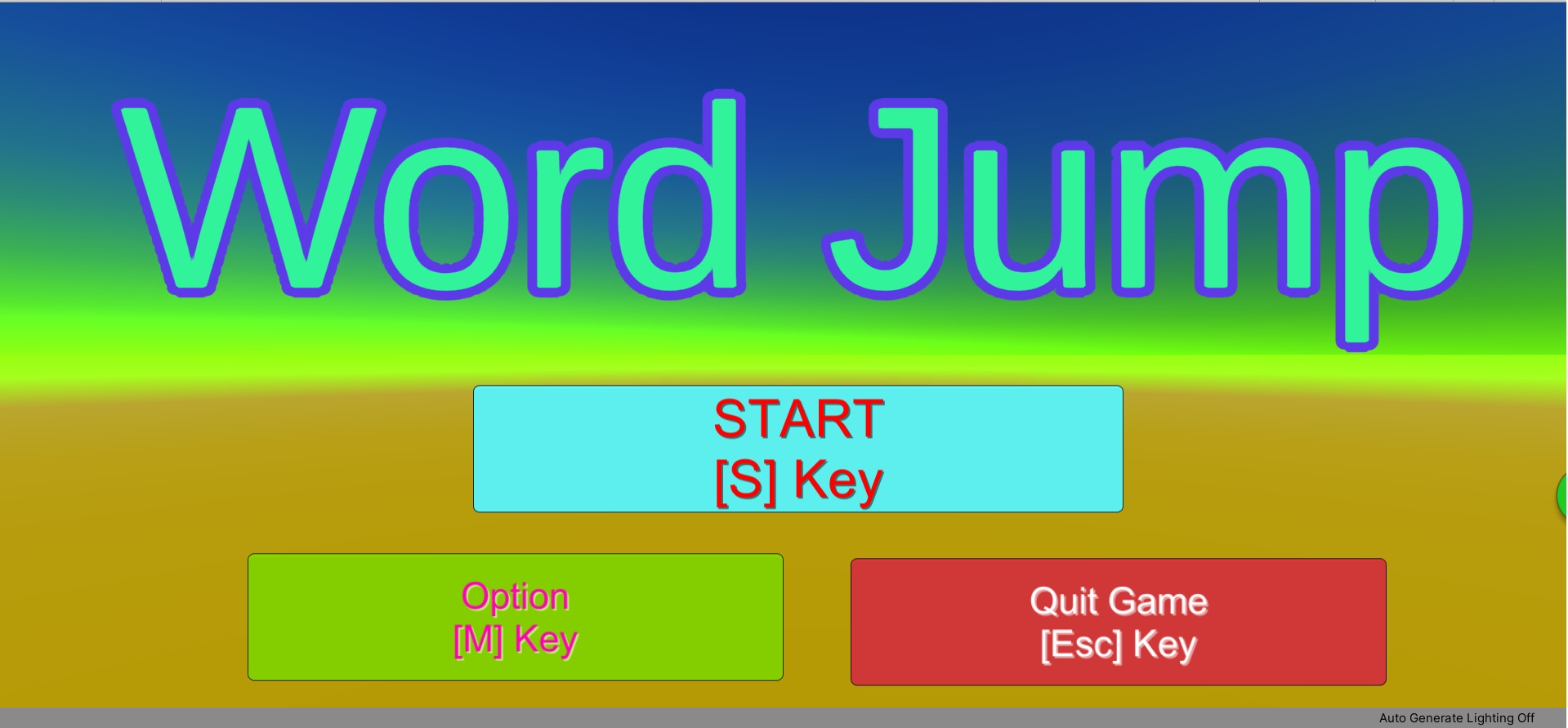 Word Jump

START
[S] Key

Option
[M] Key

Quit Game
[Esc] Key

Auto Generate Lighting Off